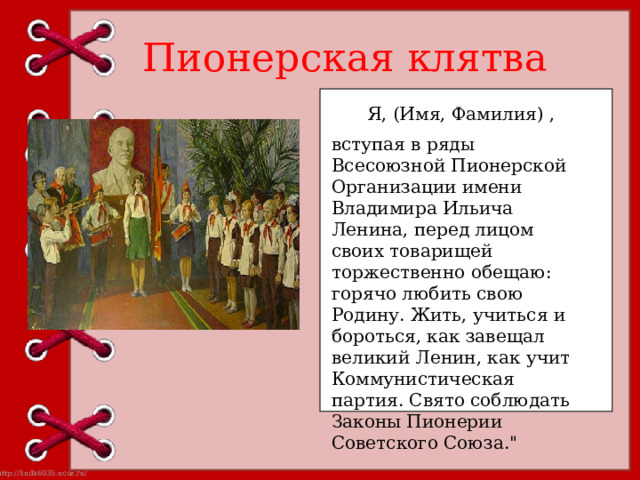 Пионерская клятва

Я, (Имя, Фамилия) ,

вступая в ряды Всесоюзной Пионерской Организации имени Владимира Ильича Ленина, перед лицом своих товарищей торжественно обещаю: горячо любить свою Родину. Жить, учиться и бороться, как завещал великий Ленин, как учит Коммунистическая партия. Свято соблюдать Законы Пионерии Советского Союза."

http://linda6035.ucoz.ru/